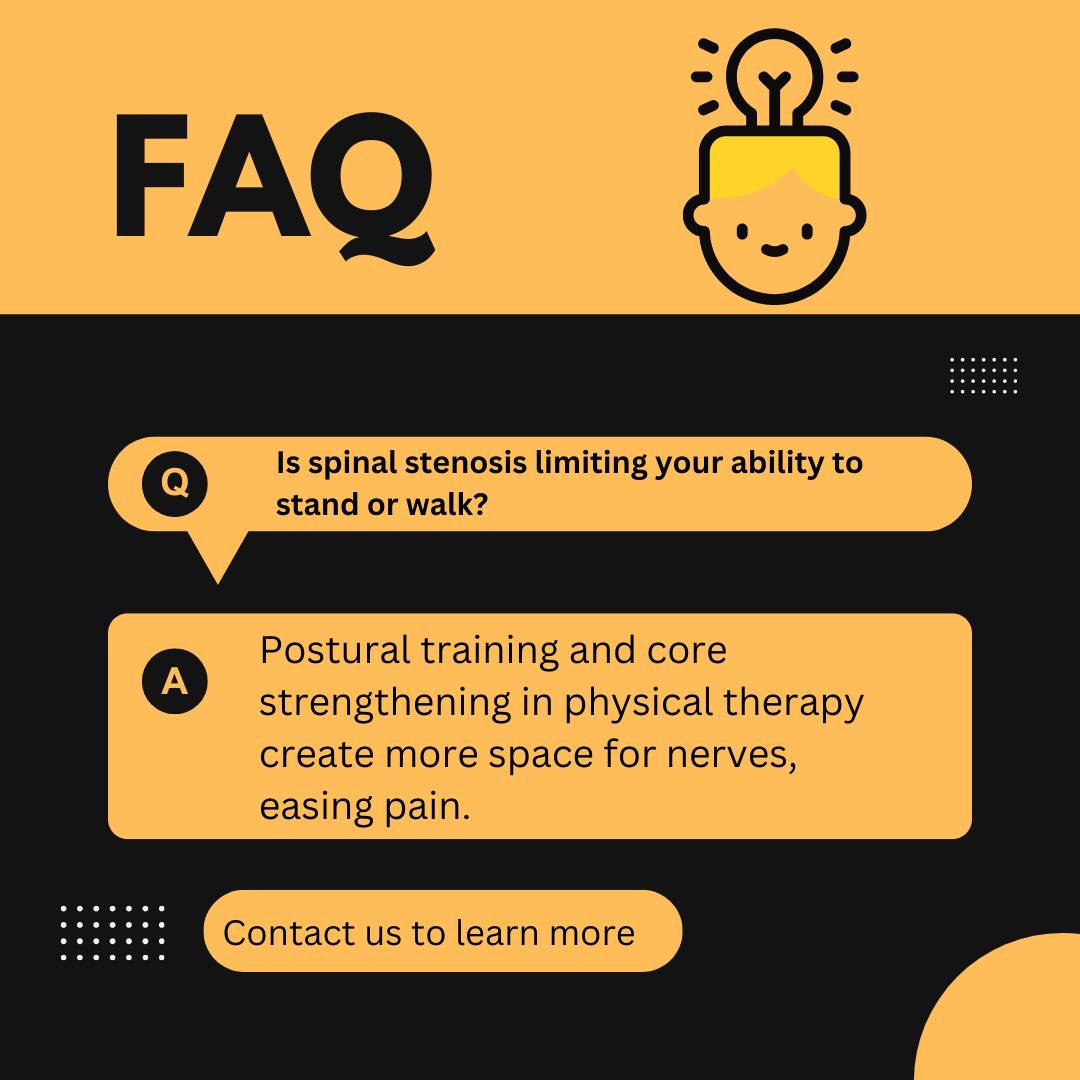 FAQ

Q Is spinal stenosis limiting your ability to stand or walk?

A Postural training and core strengthening in physical therapy create more space for nerves, easing pain.

Contact us to learn more